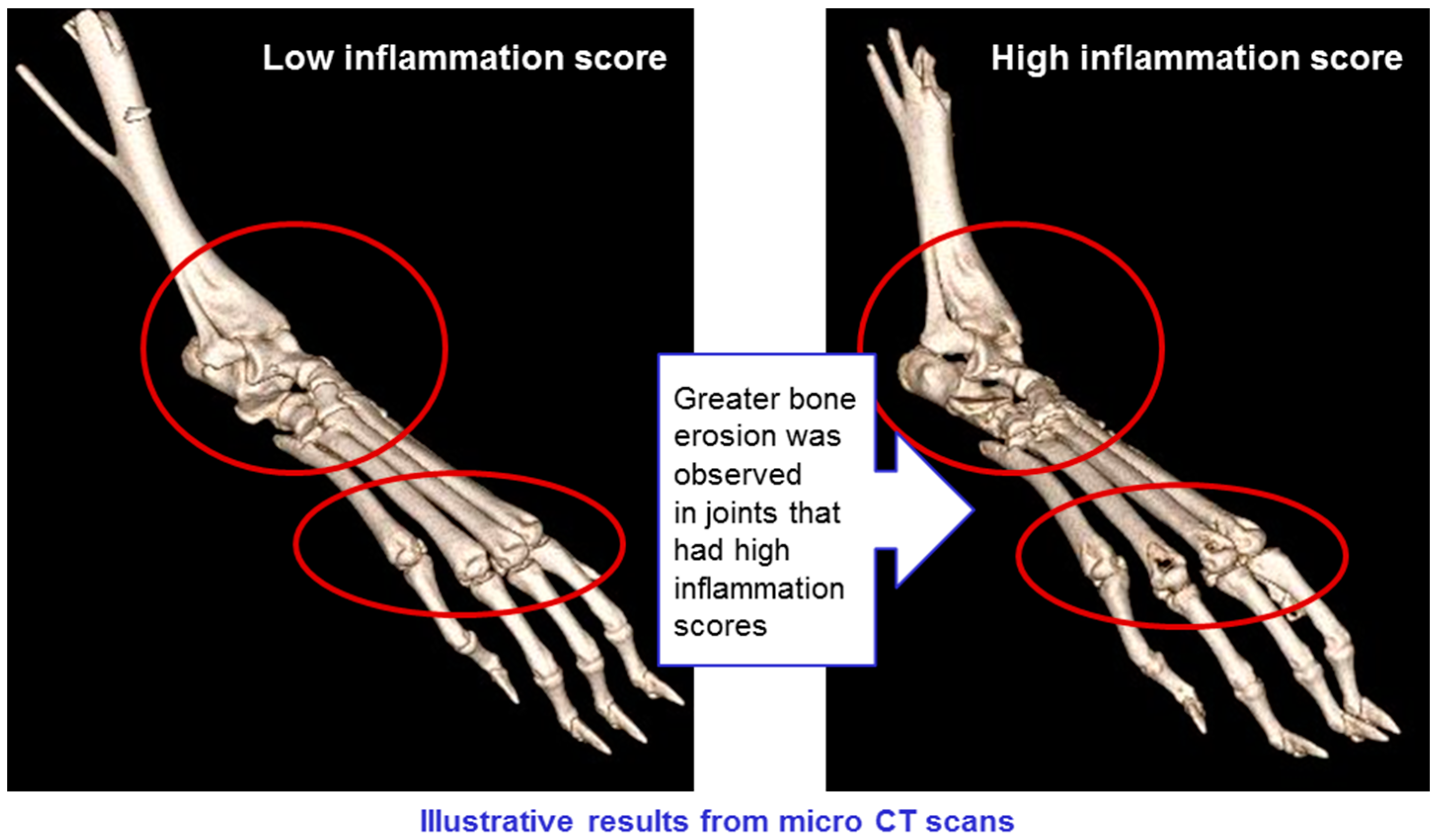 Low inflammation score

Greater bone erosion was observed in joints that had high inflammation scores

High inflammation score

Illustrative results from micro CT scans